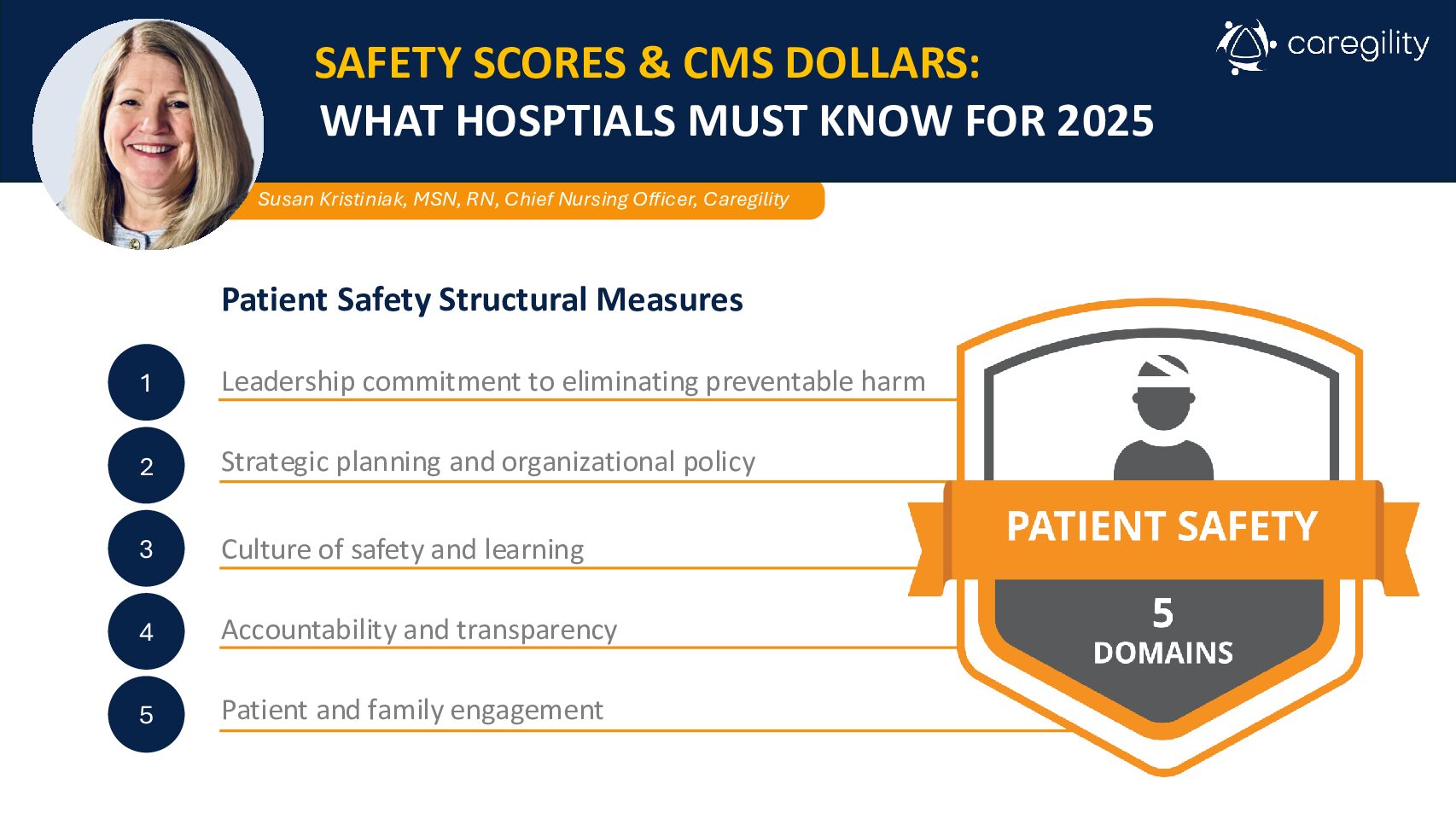 SAFETY SCORES & CMS DOLLARS:
WHAT HOSPTIALS MUST KNOW FOR 2025

caregility

Susan Kristiniak, MSN, RN, Chief Nursing Officer, Caregility

Patient Safety Structural Measures

1 Leadership commitment to eliminating preventable harm

2 Strategic planning and organizational policy

3 Culture of safety and learning

4 Accountability and transparency

5 Patient and family engagement

PATIENT SAFETY

5
DOMAINS